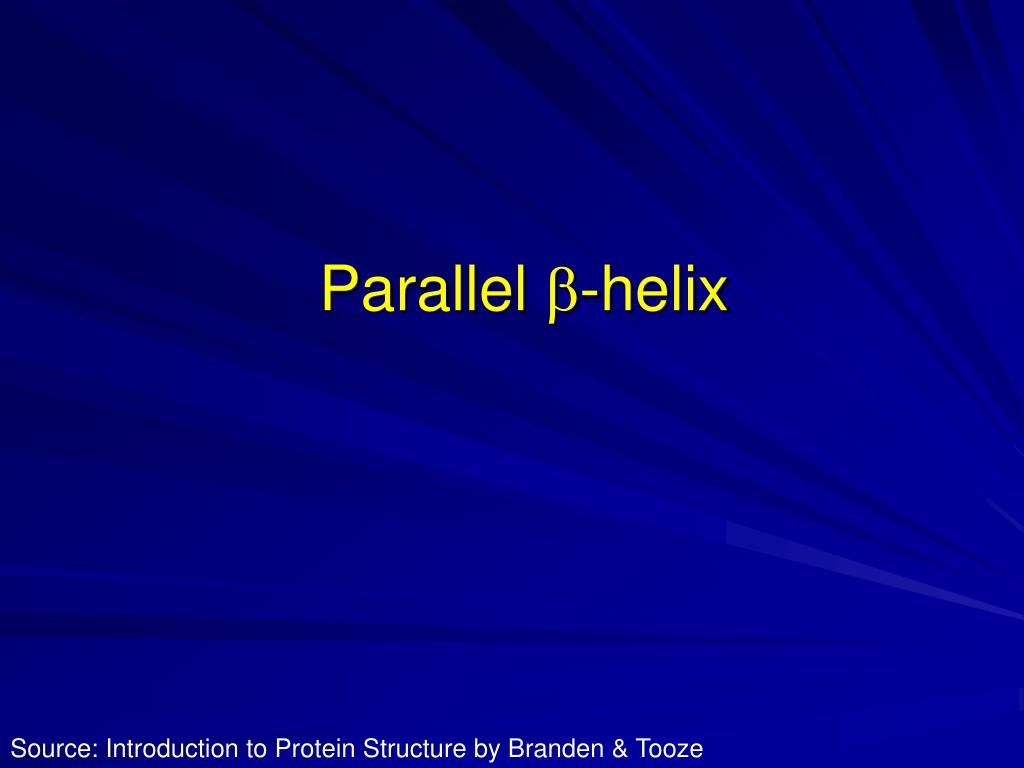 Parallel β-helix

Source: Introduction to Protein Structure by Branden & Tooze